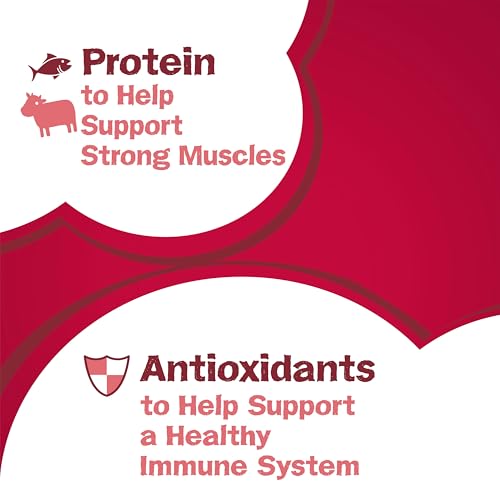 Protein
to Help Support Strong Muscles

Antioxidants
to Help Support a Healthy Immune System